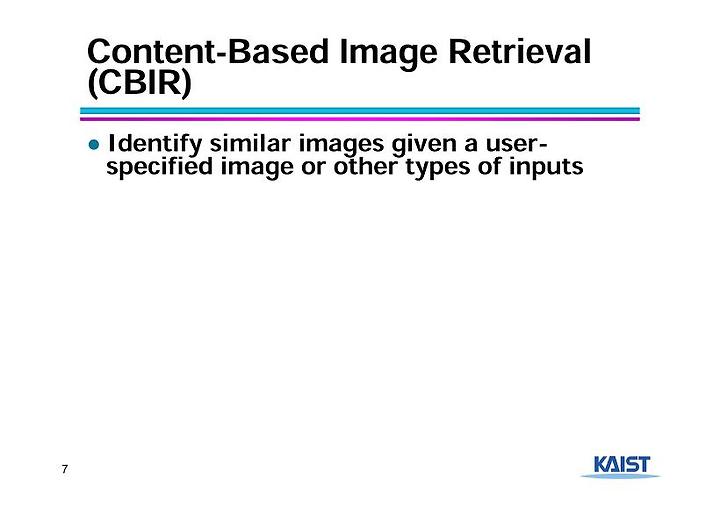 Content-Based Image Retrieval (CBIR)

● Identify similar images given a user-specified image or other types of inputs

7

KAIST